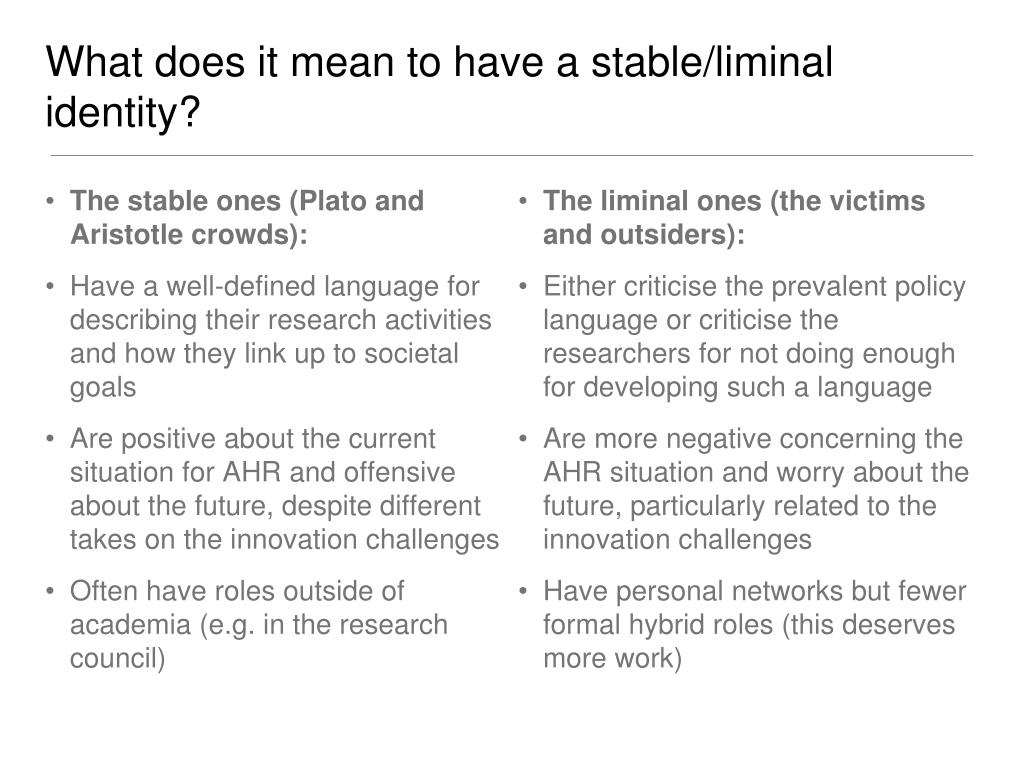 What does it mean to have a stable/liminal identity?

• The stable ones (Plato and Aristotle crowds):
• Have a well-defined language for describing their research activities and how they link up to societal goals
• Are positive about the current situation for AHR and offensive about the future, despite different takes on the innovation challenges
• Often have roles outside of academia (e.g. in the research council)

• The liminal ones (the victims and outsiders):
• Either criticise the prevalent policy language or criticise the researchers for not doing enough for developing such a language
• Are more negative concerning the AHR situation and worry about the future, particularly related to the innovation challenges
• Have personal networks but fewer formal hybrid roles (this deserves more work)